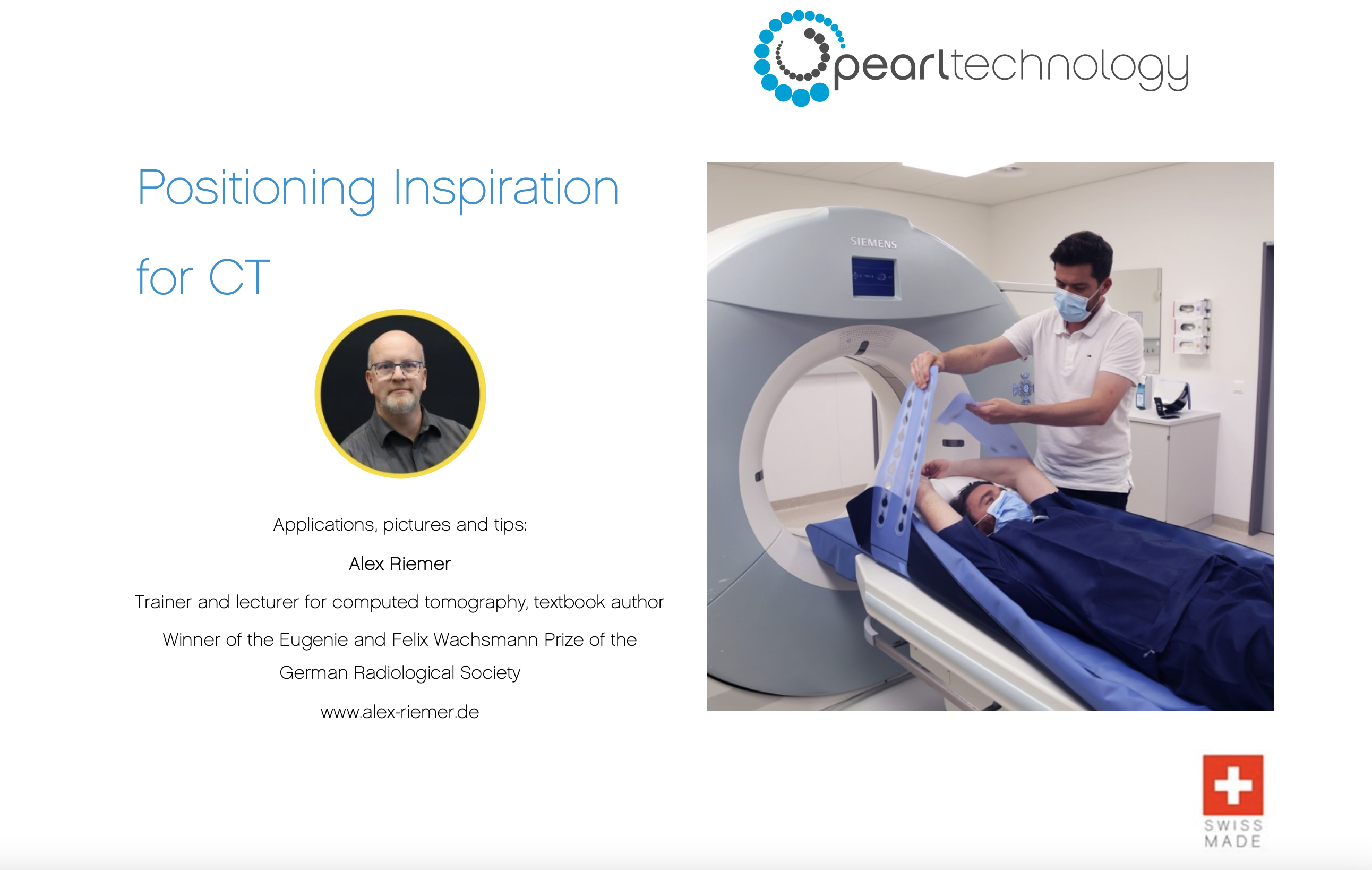 pearltechnology

Positioning Inspiration

for CT

Applications, pictures and tips:

Alex Riemer

Trainer and lecturer for computed tomography, textbook author

Winner of the Eugenie and Felix Wachsmann Prize of the German Radiological Society

www.alex-riemer.de

SIEMENS

SWISS MADE